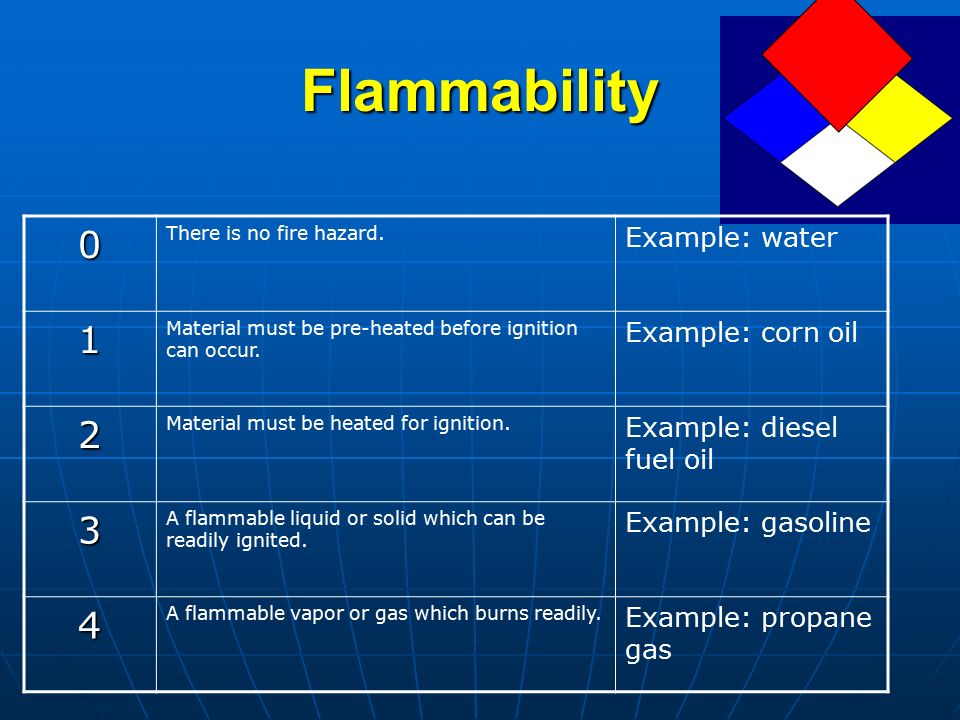 Flammability

| 0 | There is no fire hazard. | Example: water |
|---|---|---|
| 1 | Material must be pre-heated before ignition can occur. | Example: corn oil |
| 2 | Material must be heated for ignition. | Example: diesel fuel oil |
| 3 | A flammable liquid or solid which can be readily ignited. | Example: gasoline |
| 4 | A flammable vapor or gas which burns readily. | Example: propane gas |